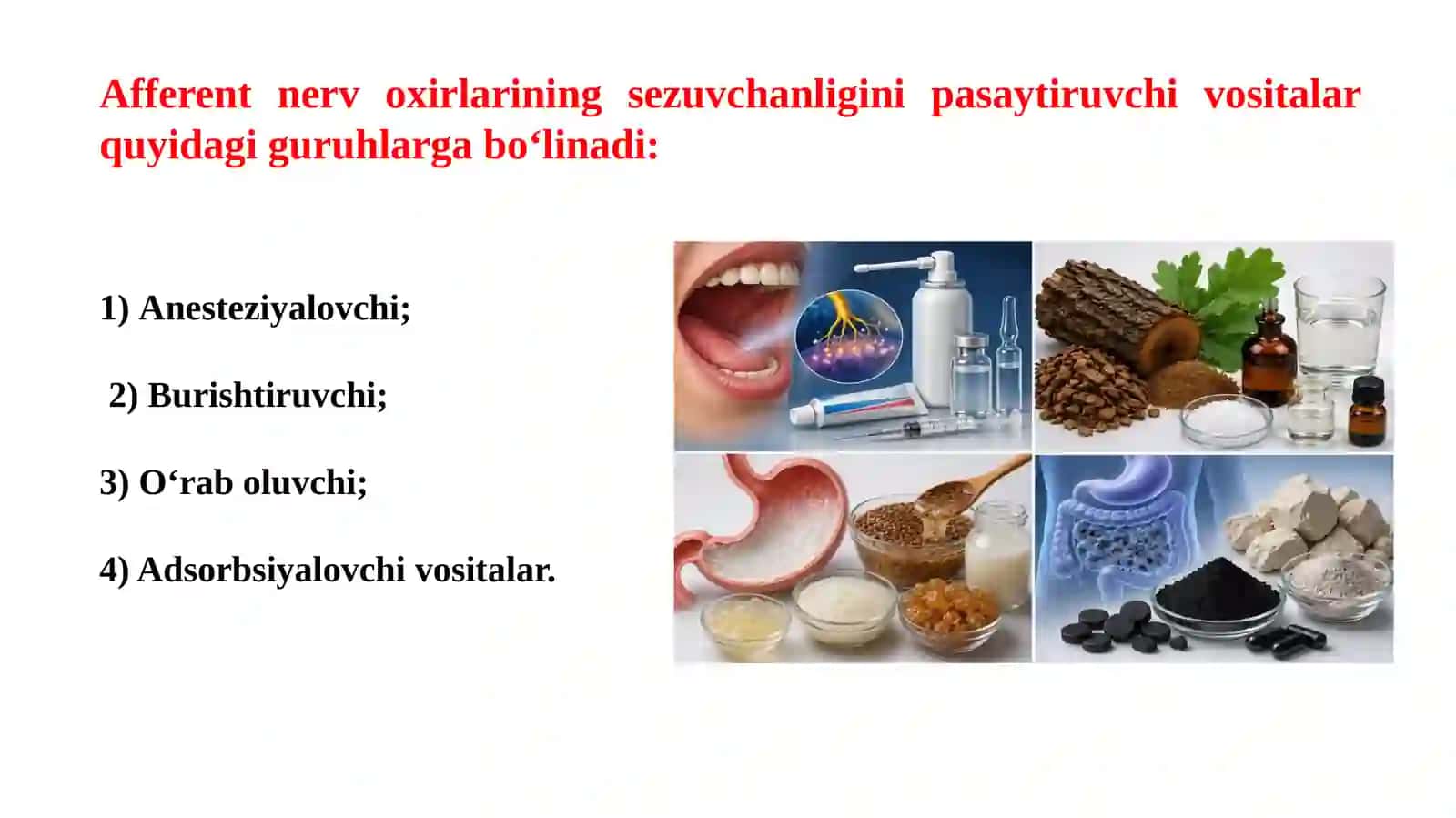 Afferent nerv oxirlarining sezuvchanligini pasaytiruvchi vositalar quyidagi guruhlarga bo‘linadi:

1) Anesteziyalovchi;

2) Burishtiruvchi;

3) O‘rab oluvchi;

4) Adsorbsiyalovchi vositalar.